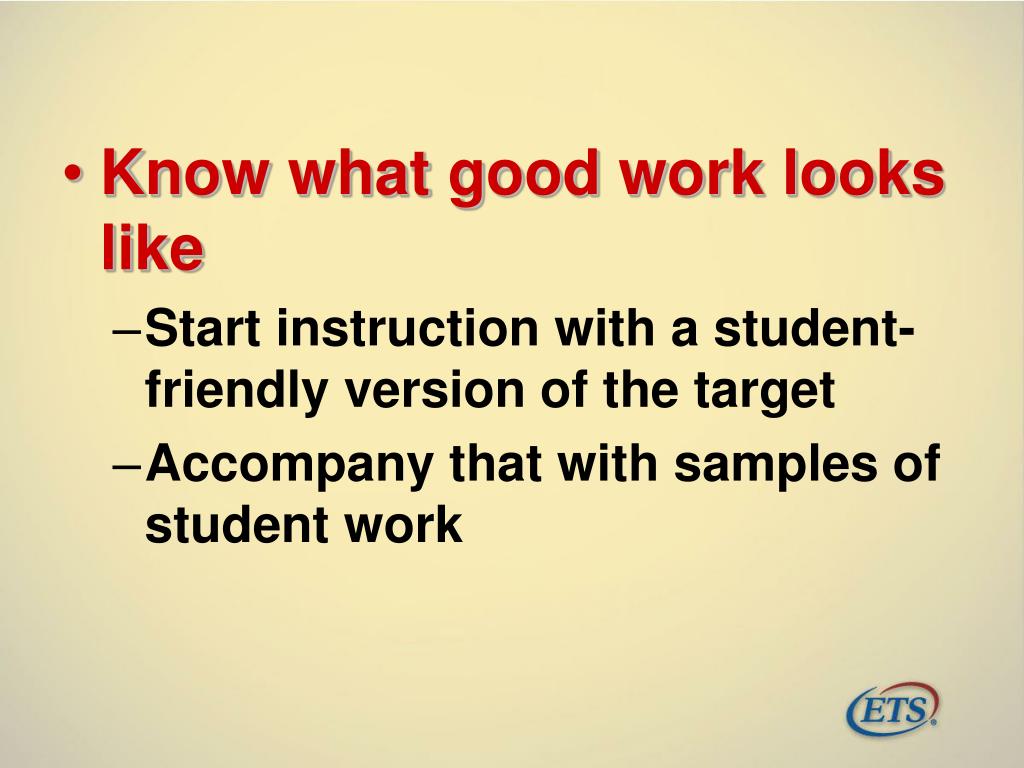 • Know what good work looks like

– Start instruction with a student-friendly version of the target

– Accompany that with samples of student work

ETS®